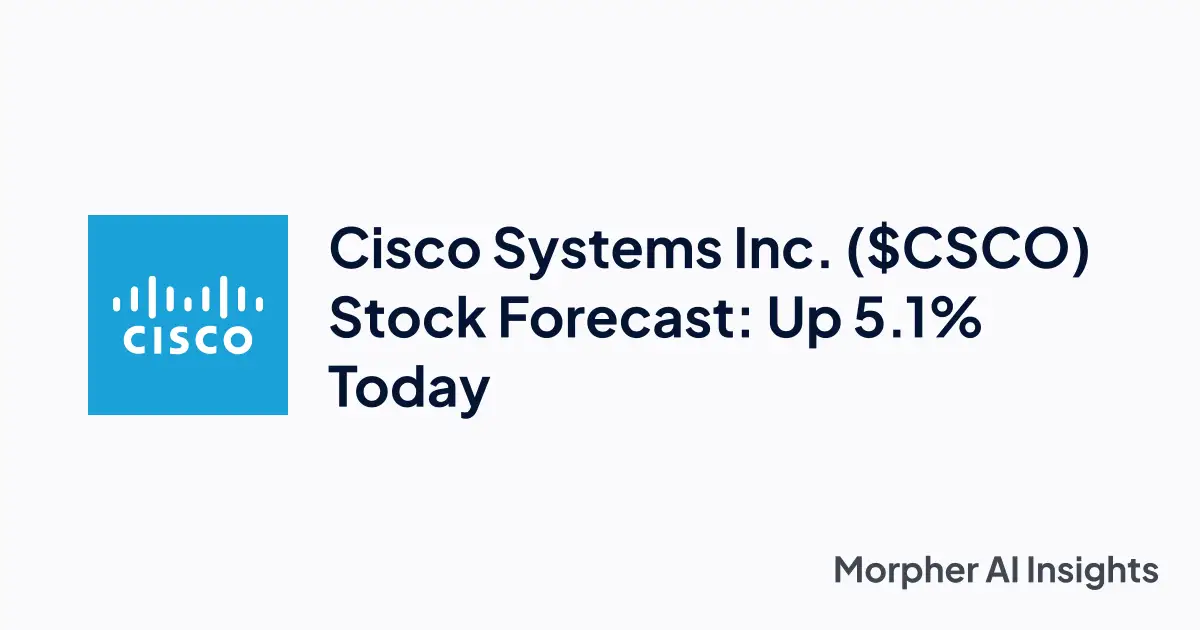 CISCO

Cisco Systems Inc. (\$CSCO) Stock Forecast: Up 5.1% Today

Morpher AI Insights